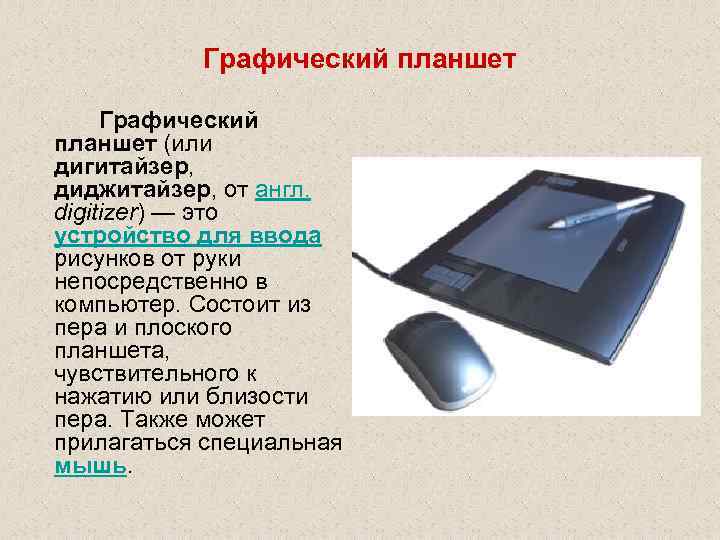 Графический планшет

Графический планшет (или дигитайзер, диджитайзер, от англ. digitizer) — это устройство для ввода рисунков от руки непосредственно в компьютер. Состоит из пера и плоского планшета, чувствительного к нажатию или близости пера. Также может прилагаться специальная мышь.